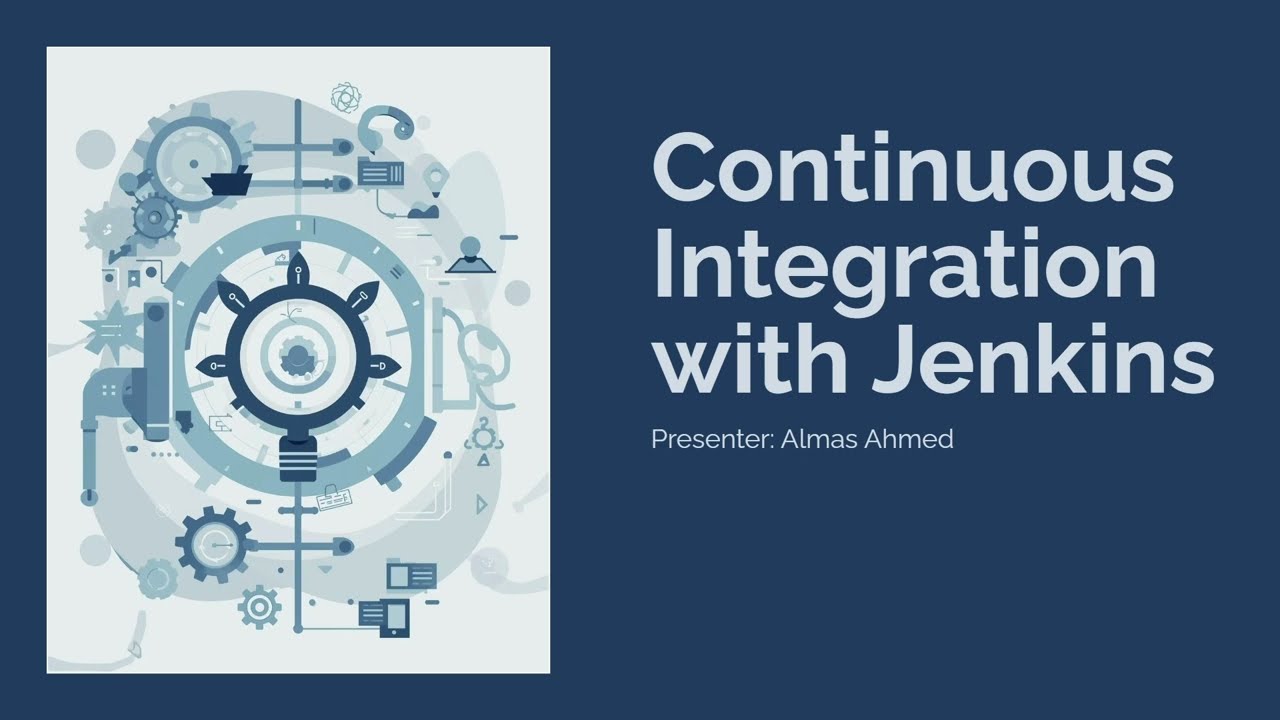 Continuous Integration with Jenkins

Presenter: Almas Ahmed